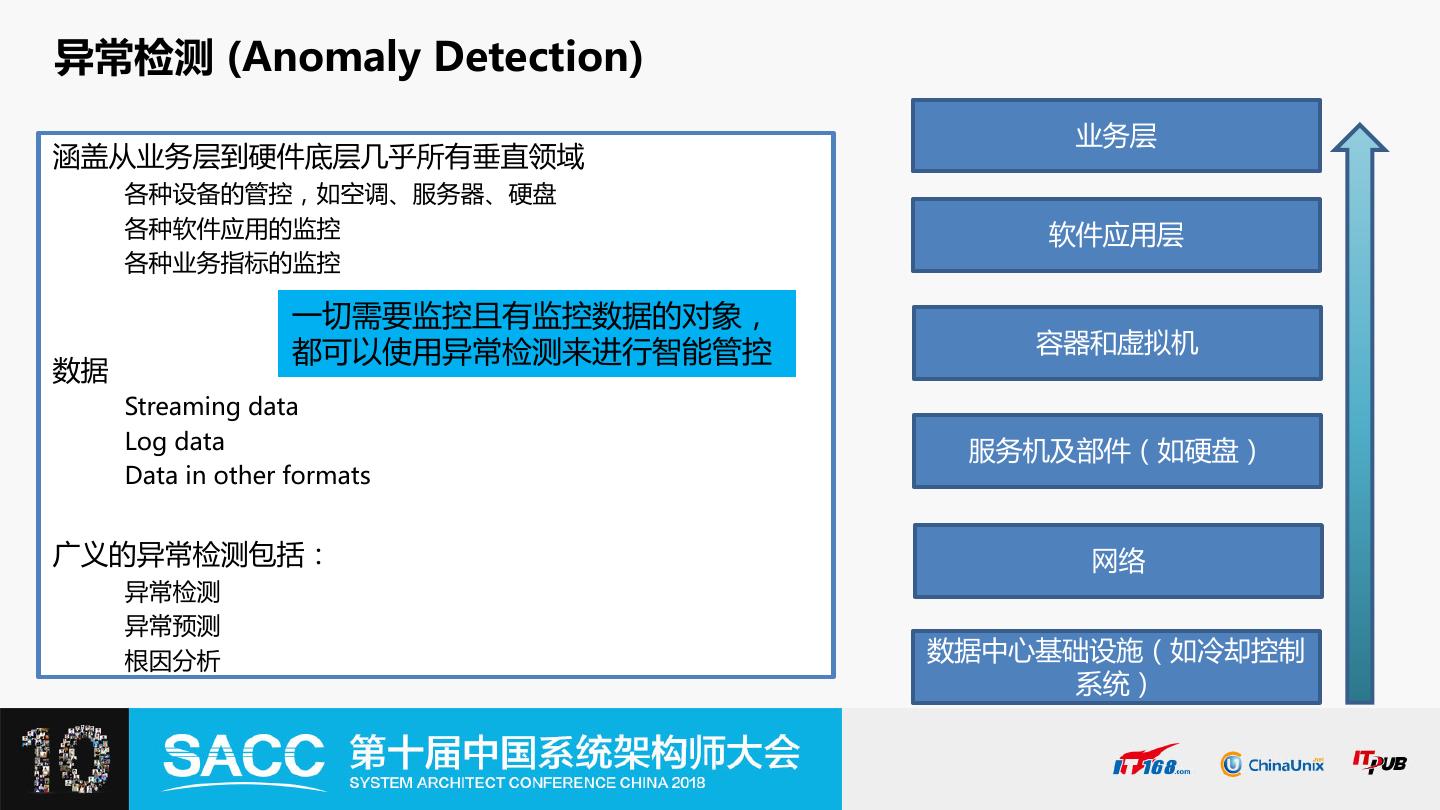 异常检测 (Anomaly Detection)

涵盖从业务层到硬件底层几乎所有垂直领域
各种设备的管控，如空调、服务器、硬盘
各种软件应用的监控
各种业务指标的监控

一切需要监控且有监控数据的对象，都可以使用异常检测来进行智能管控

数据
Streaming data
Log data
Data in other formats

广义的异常检测包括：
异常检测
异常预测
根因分析

业务层
软件应用层
容器和虚拟机
服务机及部件（如硬盘）
网络
数据中心基础设施（如冷却控制系统）

10
SACC 第十届中国系统架构师大会
SYSTEM ARCHITECT CONFERENCE CHINA 2018

IT168.com ChinaUnix ITPUB